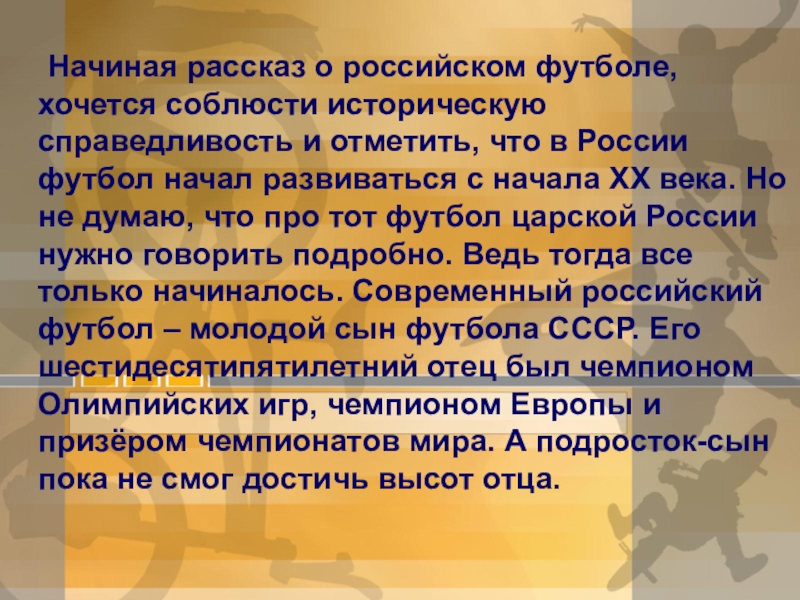 Начиная рассказ о российском футболе, хочется соблюсти историческую справедливость и отметить, что в России футбол начал развиваться с начала XX века. Но не думаю, что про тот футбол царской России нужно говорить подробно. Ведь тогда все только начиналось. Современный российский футбол – молодой сын футбола СССР. Его шестидесятипятилетний отец был чемпионом Олимпийских игр, чемпионом Европы и призёром чемпионатов мира. А подросток-сын пока не смог достичь высот отца.